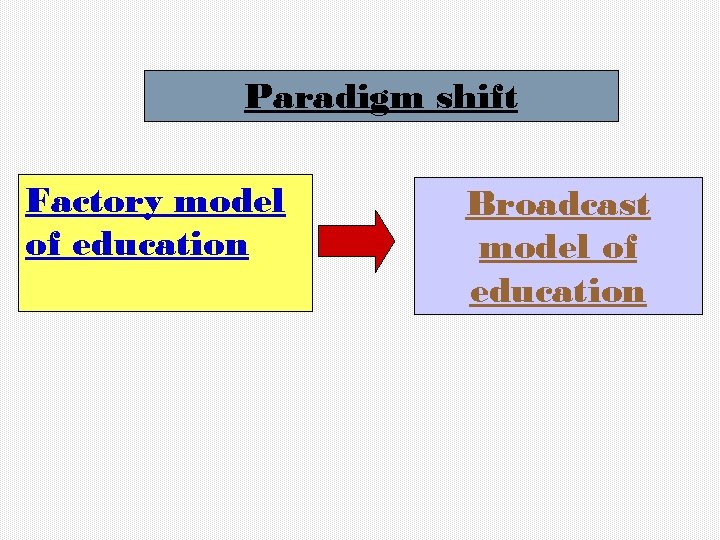 Paradigm shift

Factory model of education

Broadcast model of education